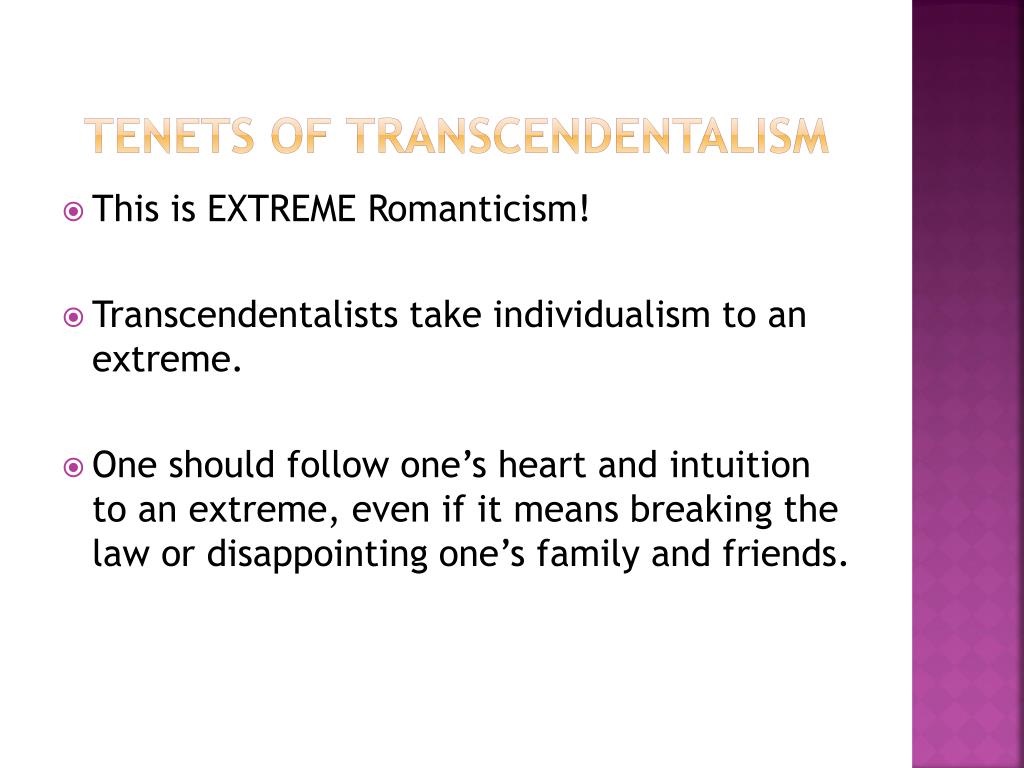 TENETS OF TRANSCENDENTALISM

This is EXTREME Romanticism!

Transcendentalists take individualism to an extreme.

One should follow one’s heart and intuition to an extreme, even if it means breaking the law or disappointing one’s family and friends.